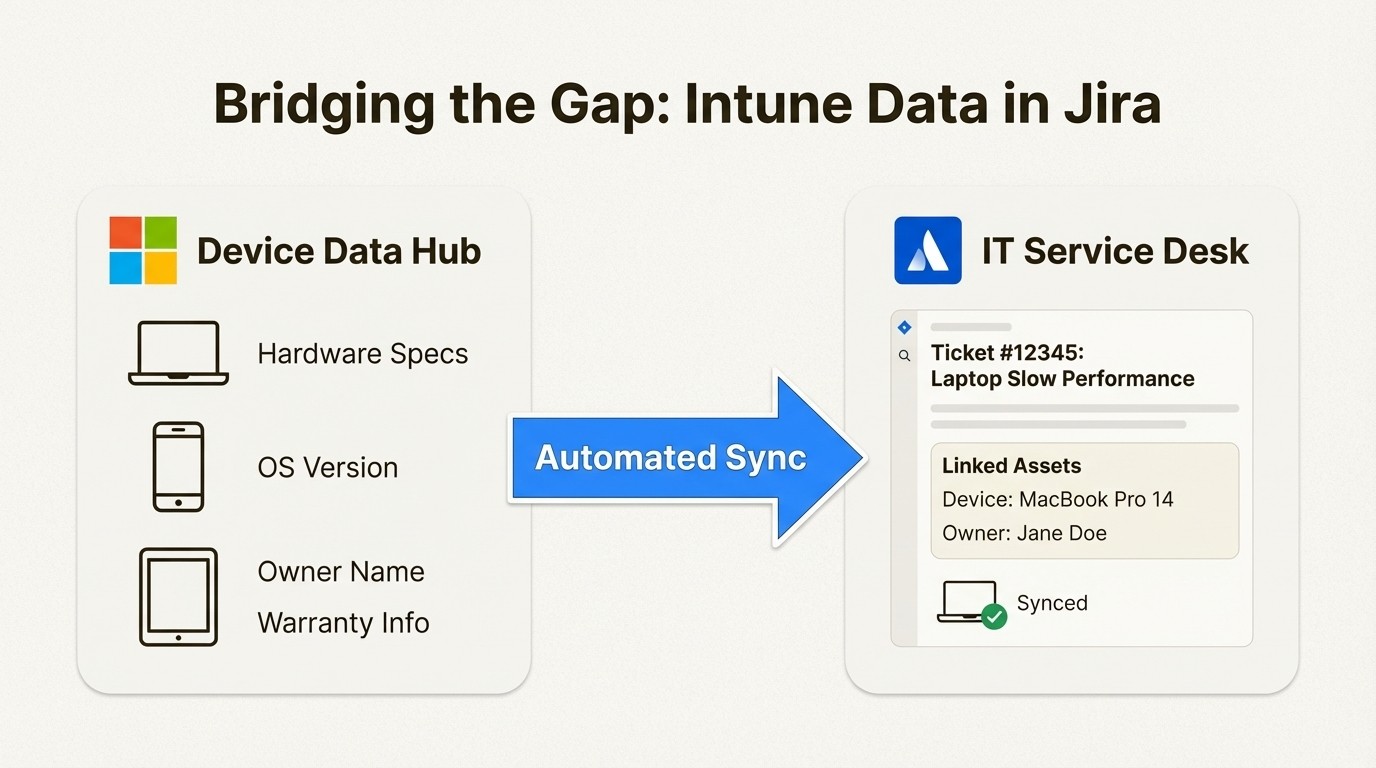 Bridging the Gap: Intune Data in Jira

Device Data Hub

Hardware Specs

OS Version

Owner Name

Warranty Info

Automated Sync

IT Service Desk

Ticket #12345:
Laptop Slow Performance

Linked Assets
Device: MacBook Pro 14
Owner: Jane Doe

Synced